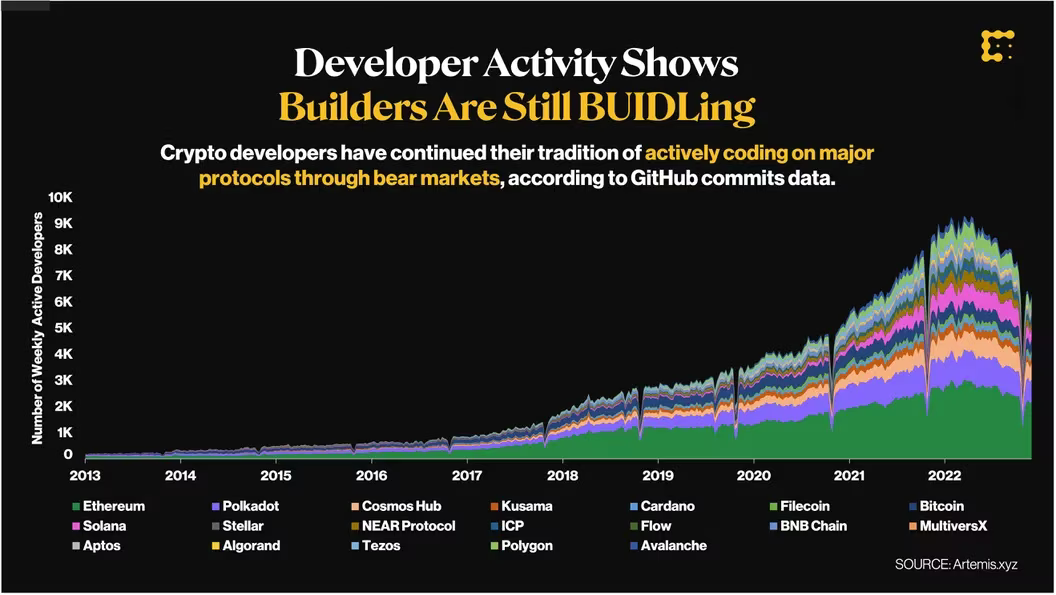 Developer Activity Shows
Builders Are Still BUIDLing

Crypto developers have continued their tradition of actively coding on major protocols through bear markets, according to GitHub commits data.

Number of Weekly Active Developers

10K
9K
8K
7K
6K
5K
4K
3K
2K
1K
0

2013 2014 2015 2016 2017 2018 2019 2020 2021 2022

Ethereum
Polkadot
Cosmos Hub
Kusama
Cardano
Filecoin
Bitcoin
Solana
Stellar
NEAR Protocol
ICP
Flow
BNB Chain
MultiversX
Aptos
Algorand
Tezos
Polygon
Avalanche

SOURCE: Artemis.xyz